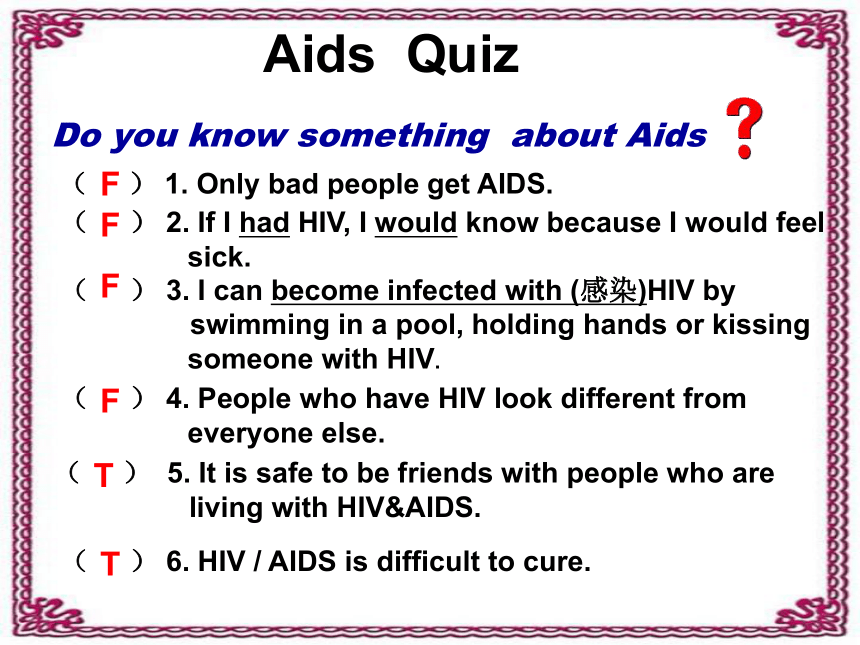 Aids Quiz

Do you know something about Aids ?

（ F ） 1. Only bad people get AIDS.

（ F ） 2. If I had HIV, I would know because I would feel sick.

（ F ） 3. I can become infected with (感染)HIV by swimming in a pool, holding hands or kissing someone with HIV.

（ F ） 4. People who have HIV look different from everyone else.

（ T ） 5. It is safe to be friends with people who are living with HIV&AIDS.

（ T ） 6. HIV / AIDS is difficult to cure.